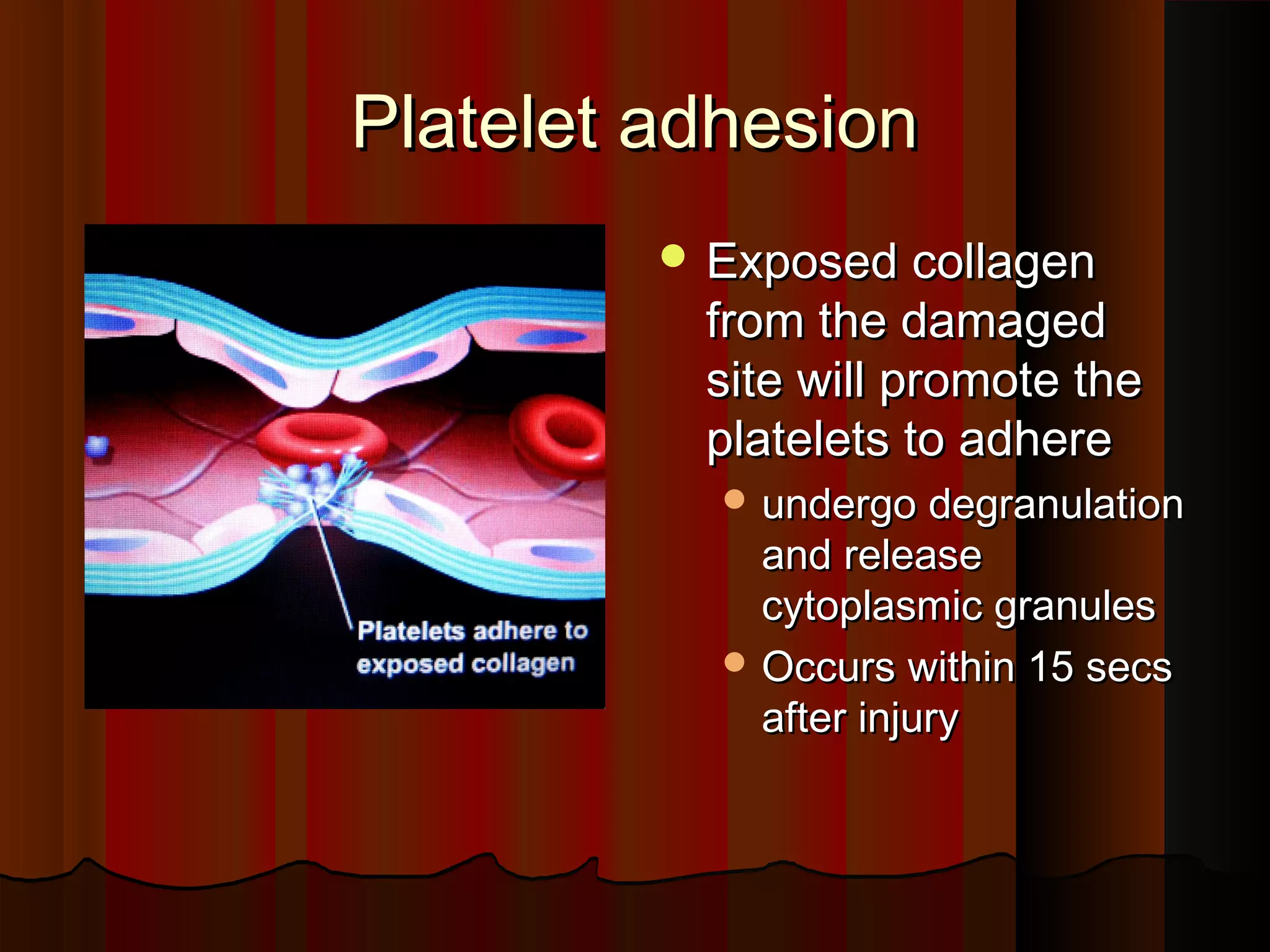 Platelet adhesion

Platelets adhere to exposed collagen

- Exposed collagen from the damaged site will promote the platelets to adhere
  - undergo degranulation and release cytoplasmic granules
  - Occurs within 15 secs after injury